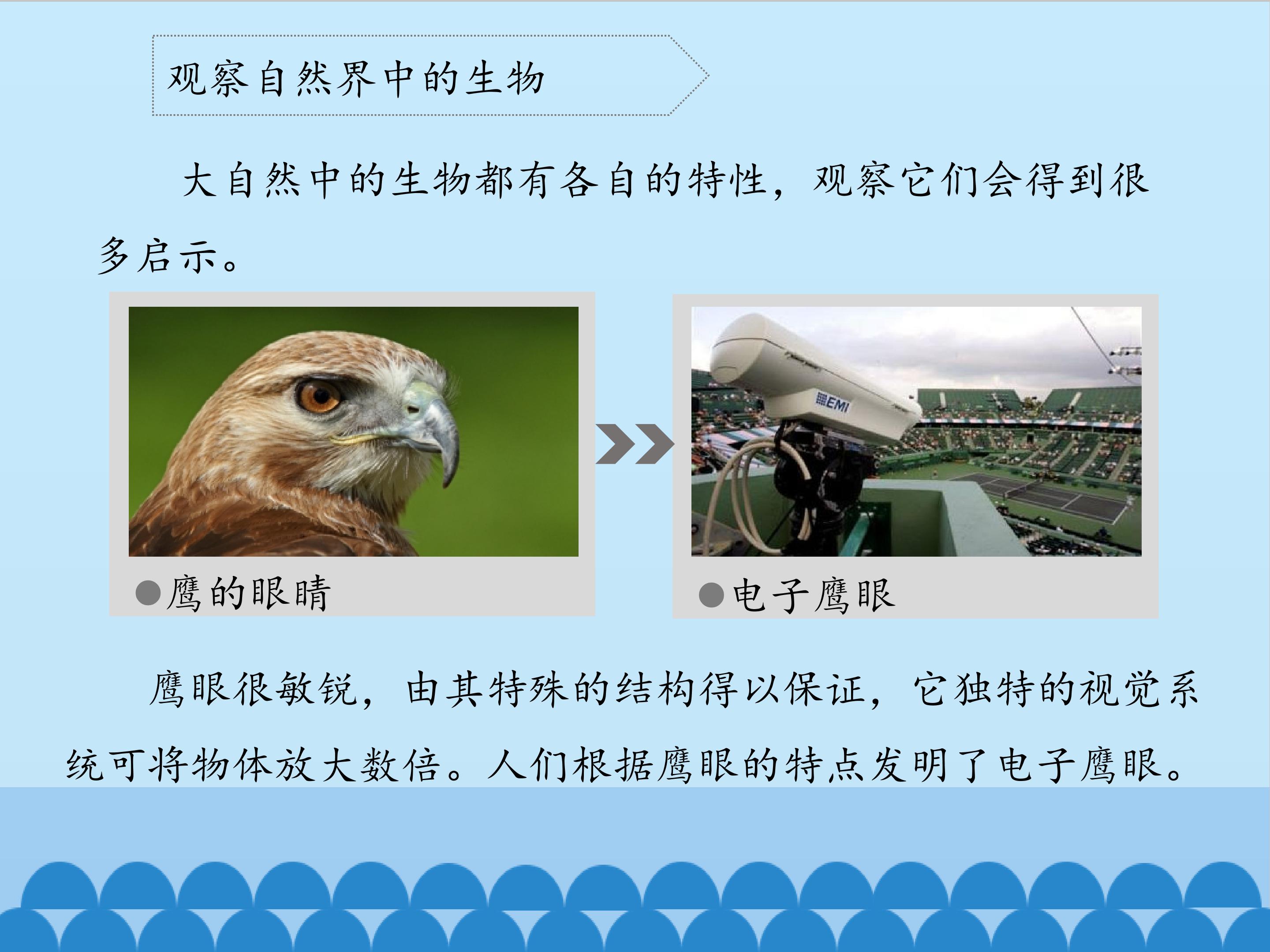 观察自然界中的生物

大自然中的生物都有各自的特性，观察它们会得到很多启示。

EMI

●鹰的眼睛

●电子鹰眼

鹰眼很敏锐，由其特殊的结构得以保证，它独特的视觉系统可将物体放大数倍。人们根据鹰眼的特点发明了电子鹰眼。